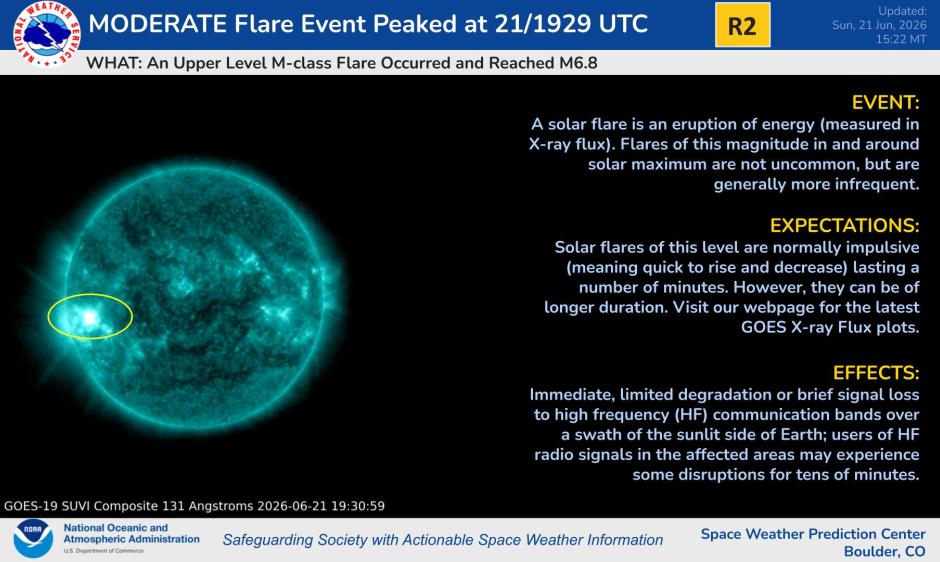 NATIONAL WEATHER SERVICE

MODERATE Flare Event Peaked at 21/1929 UTC

R2

Updated:
Sun, 21 Jun, 2026
15:22 MT

WHAT: An Upper Level M-class Flare Occurred and Reached M6.8

EVENT:
A solar flare is an eruption of energy (measured in X-ray flux). Flares of this magnitude in and around solar maximum are not uncommon, but are generally more infrequent.

EXPECTATIONS:
Solar flares of this level are normally impulsive (meaning quick to rise and decrease) lasting a number of minutes. However, they can be of longer duration. Visit our webpage for the latest GOES X-ray Flux plots.

EFFECTS:
Immediate, limited degradation or brief signal loss to high frequency (HF) communication bands over a swath of the sunlit side of Earth; users of HF radio signals in the affected areas may experience some disruptions for tens of minutes.

GOES-19 SUVI Composite 131 Angstroms 2026-06-21 19:30:59

NOAA

National Oceanic and Atmospheric Administration
U.S. Department of Commerce

Safeguarding Society with Actionable Space Weather Information

Space Weather Prediction Center
Boulder, CO